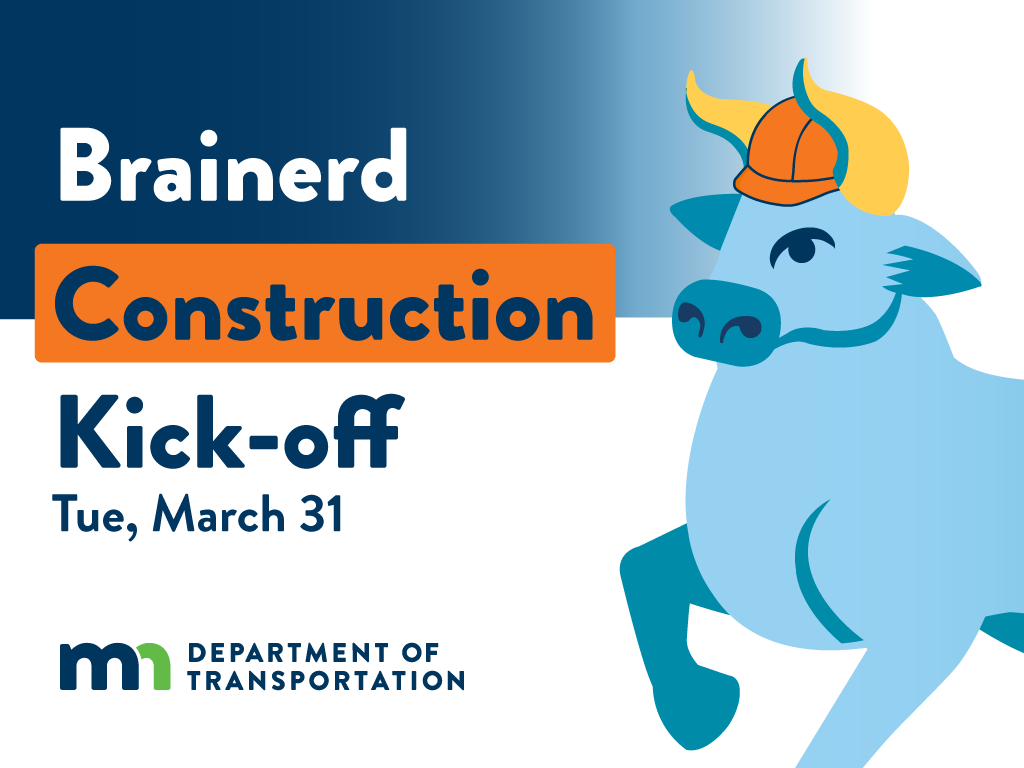 Brainerd

Construction

Kick-off

Tue, March 31

mn DEPARTMENT OF TRANSPORTATION